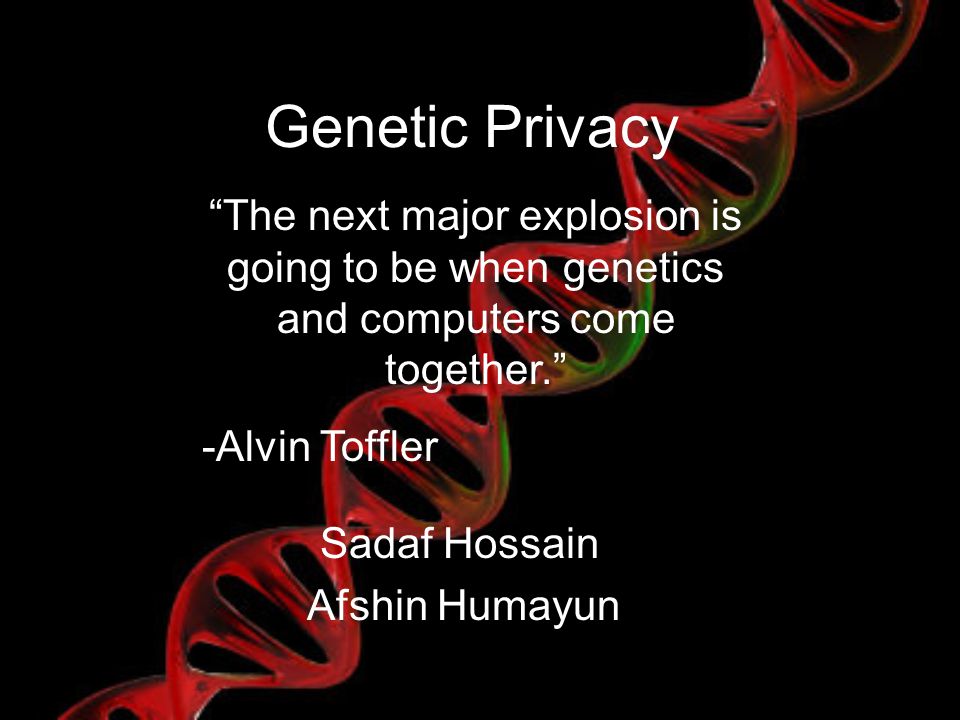 Genetic Privacy

“The next major explosion is going to be when genetics and computers come together.”

-Alvin Toffler

Sadaf Hossain
Afshin Humayun